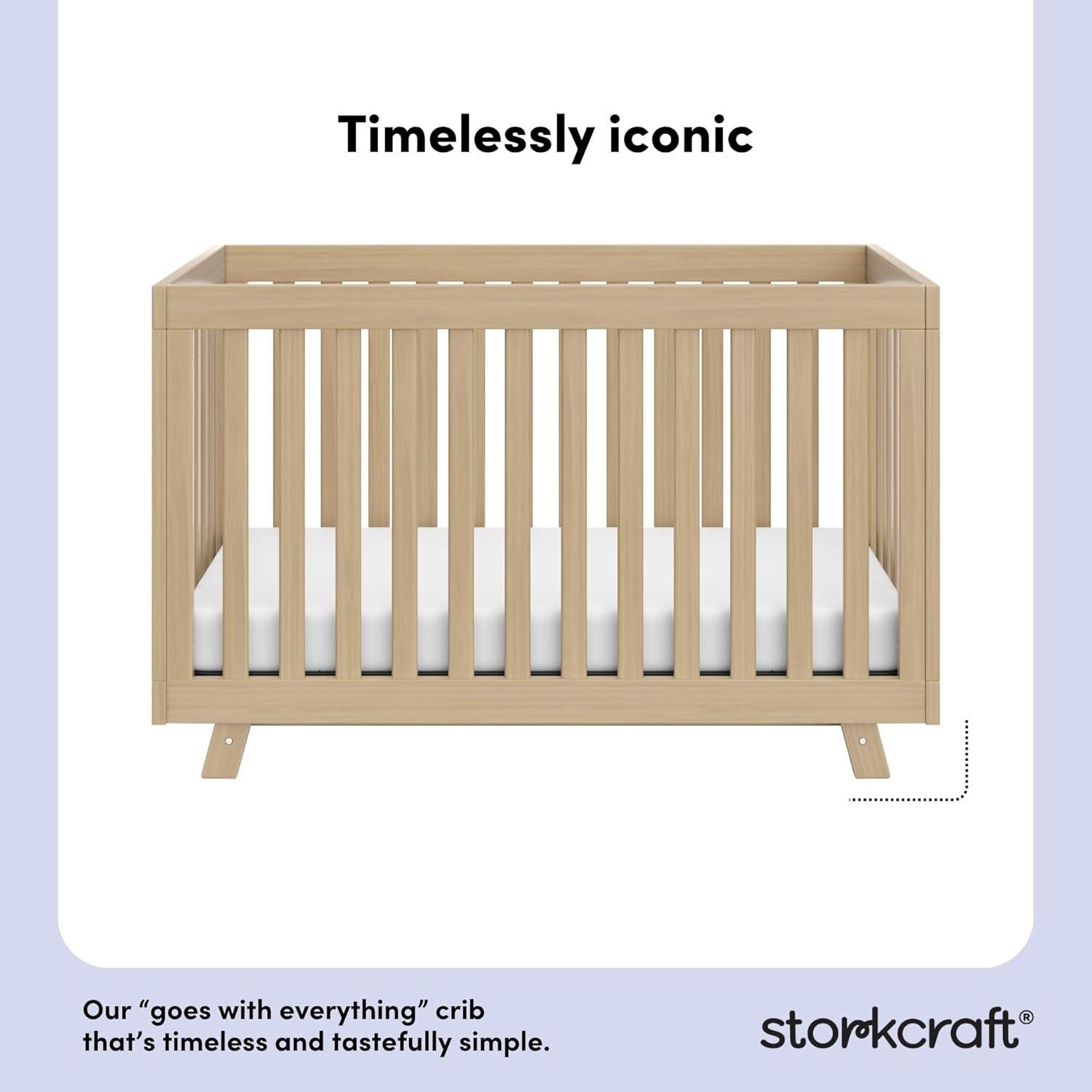 Timelessly iconic

Our “goes with everything” crib that’s timeless and tastefully simple.

storkcraft®